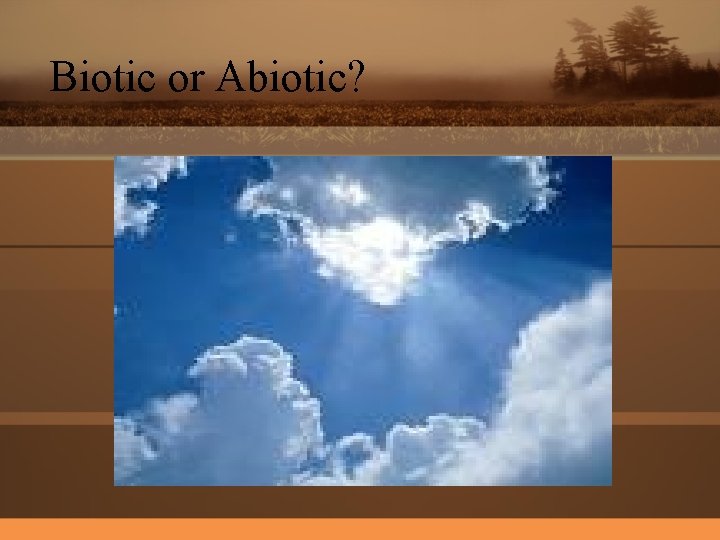 Biotic or Abiotic?